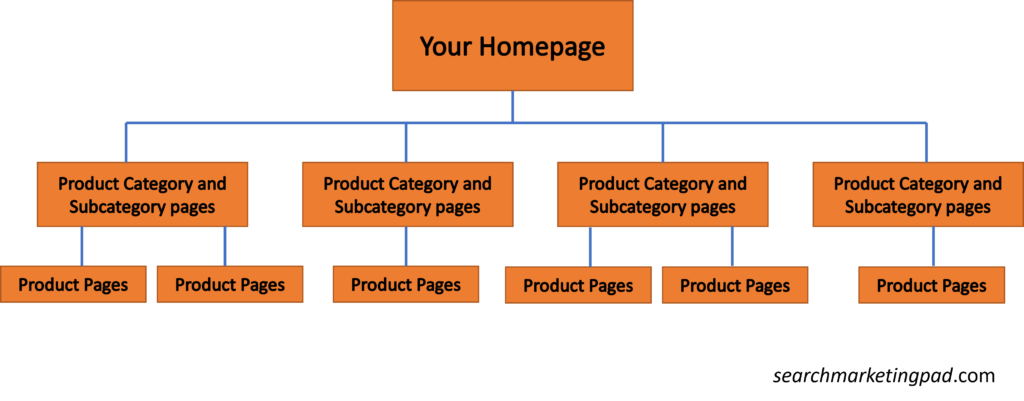 Your Homepage

Product Category and Subcategory pages

Product Category and Subcategory pages

Product Category and Subcategory pages

Product Category and Subcategory pages

Product Pages

Product Pages

Product Pages

Product Pages

Product Pages

Product Pages

searchmarketingpad.com